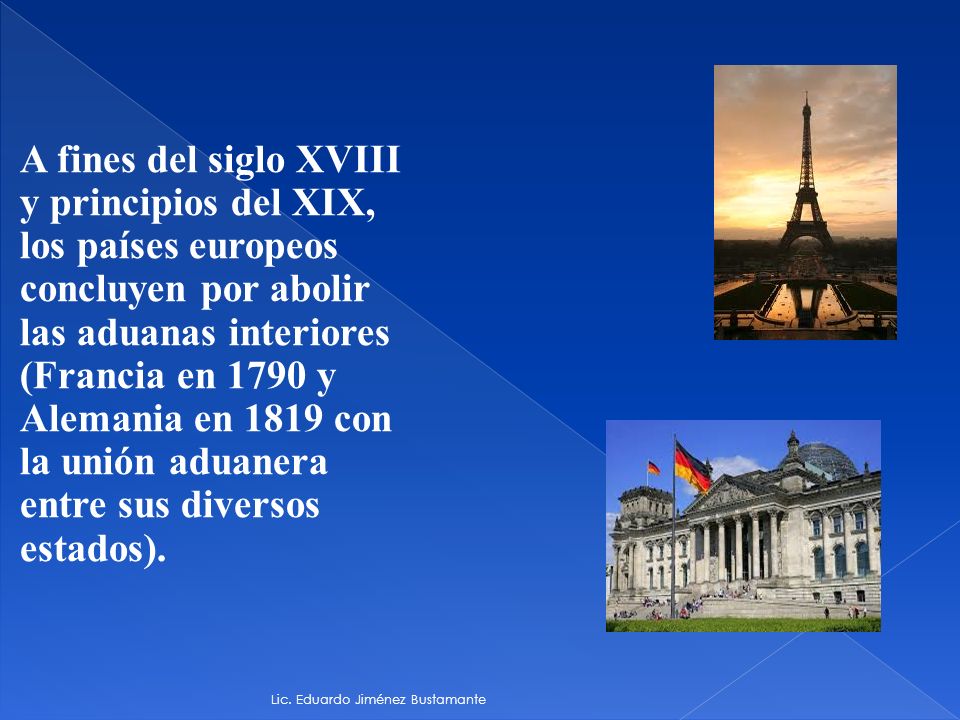 A fines del siglo XVIII y principios del XIX, los países europeos concluyen por abolir las aduanas interiores (Francia en 1790 y Alemania en 1819 con la unión aduanera entre sus diversos estados).

Lic. Eduardo Jiménez Bustamante